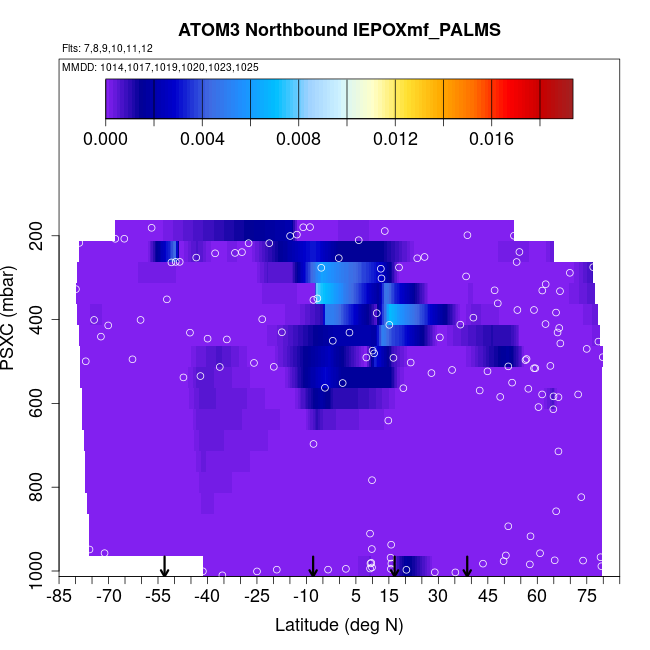 ATOM3 Northbound IEPOXmf_PALMS

Flts: 7,8,9,10,11,12

MMDD: 1014,1017,1019,1020,1023,1025

0.000 0.004 0.008 0.012 0.016

PSXC (mbar)

200
400
600
800
1000

-85 -70 -55 -40 -25 -10 5 15 30 45 60 75

Latitude (deg N)